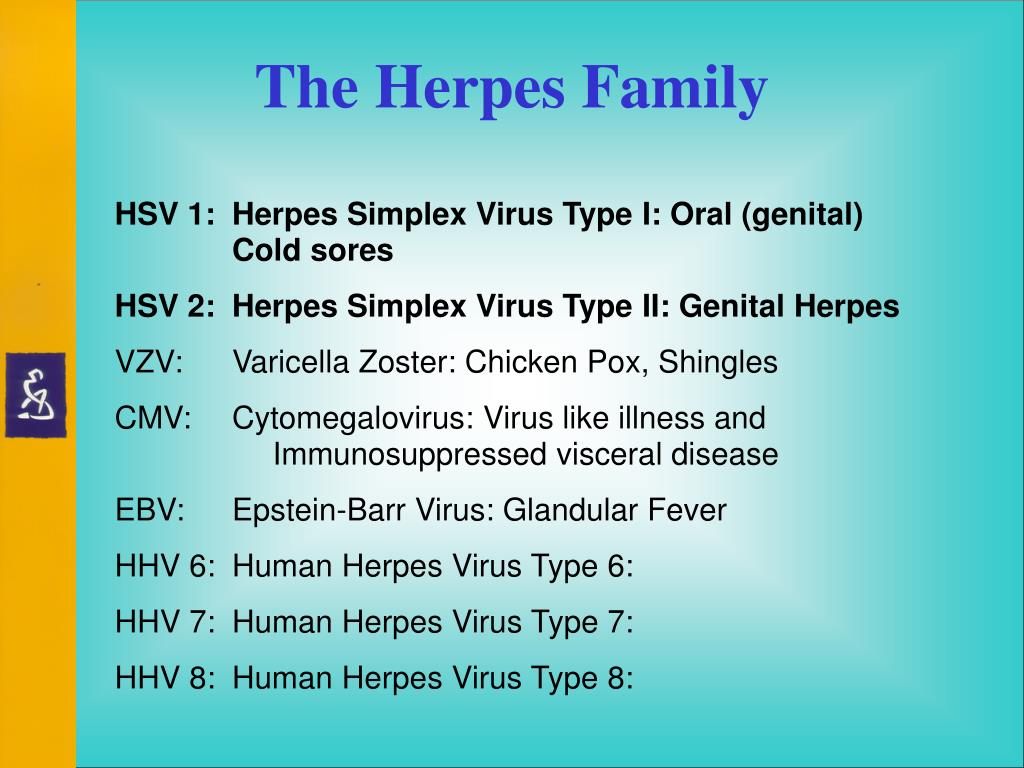 The Herpes Family

HSV 1: Herpes Simplex Virus Type I: Oral (genital) Cold sores

HSV 2: Herpes Simplex Virus Type II: Genital Herpes

VZV: Varicella Zoster: Chicken Pox, Shingles

CMV: Cytomegalovirus: Virus like illness and Immunosuppressed visceral disease

EBV: Epstein-Barr Virus: Glandular Fever

HHV 6: Human Herpes Virus Type 6:

HHV 7: Human Herpes Virus Type 7:

HHV 8: Human Herpes Virus Type 8: